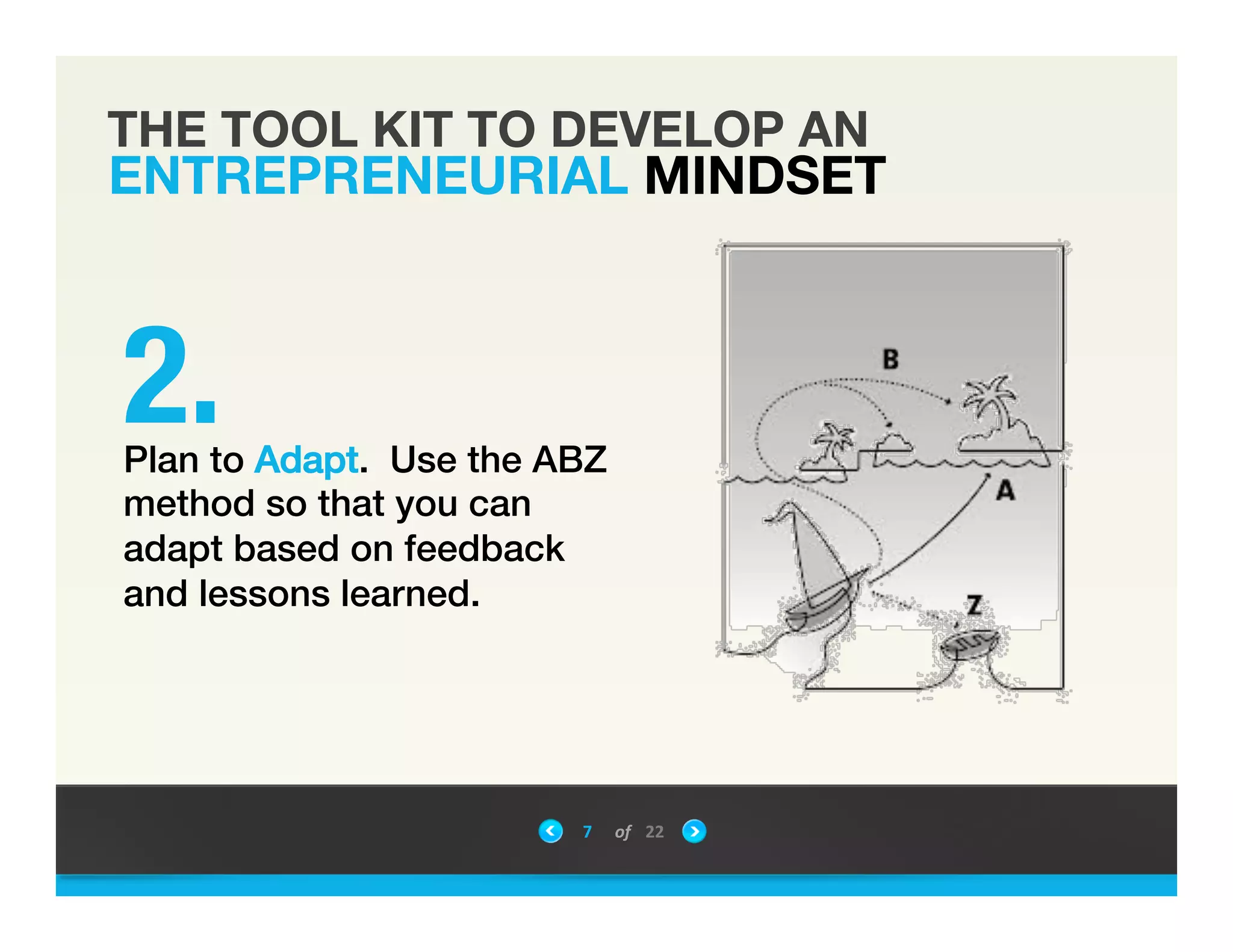 THE TOOL KIT TO DEVELOP AN ENTREPRENEURIAL MINDSET

2.

Plan to Adapt. Use the ABZ method so that you can adapt based on feedback and lessons learned.

B

A

Z

7 of 22